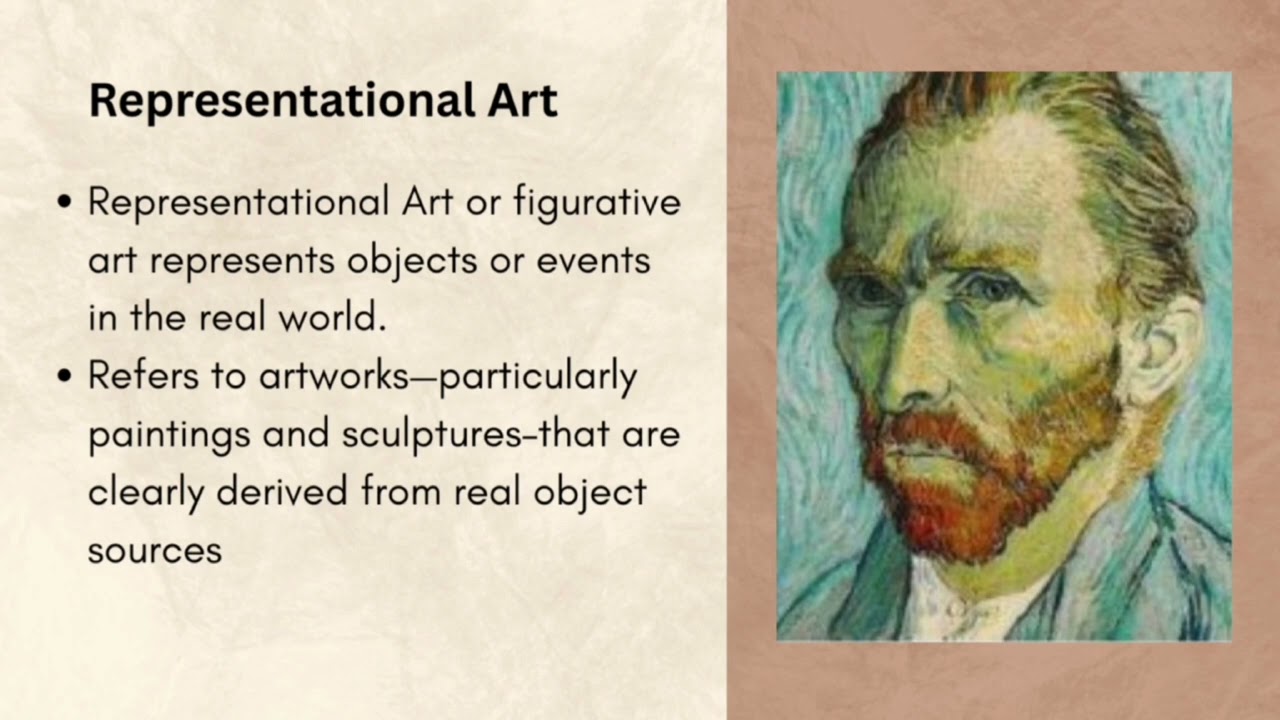 Representational Art

• Representational Art or figurative art represents objects or events in the real world.
• Refers to artworks—particularly paintings and sculptures–that are clearly derived from real object sources